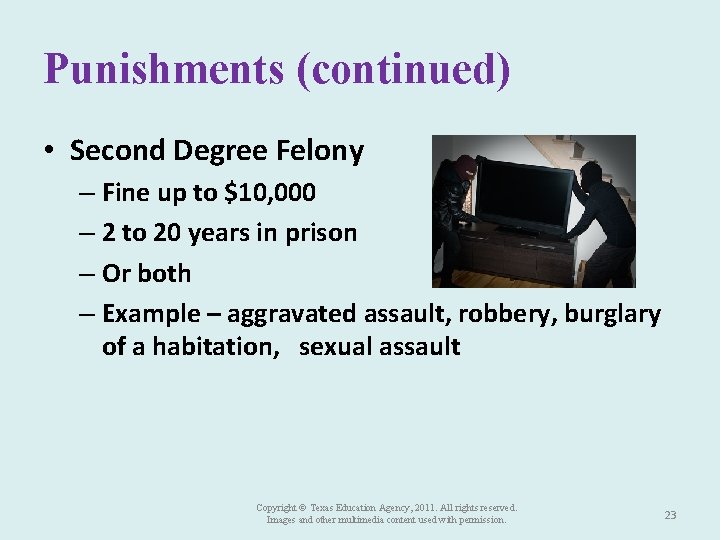 Punishments (continued)

• Second Degree Felony
– Fine up to \$10,000
– 2 to 20 years in prison
– Or both
– Example – aggravated assault, robbery, burglary of a habitation, sexual assault

Copyright © Texas Education Agency, 2011. All rights reserved.
Images and other multimedia content used with permission.

23